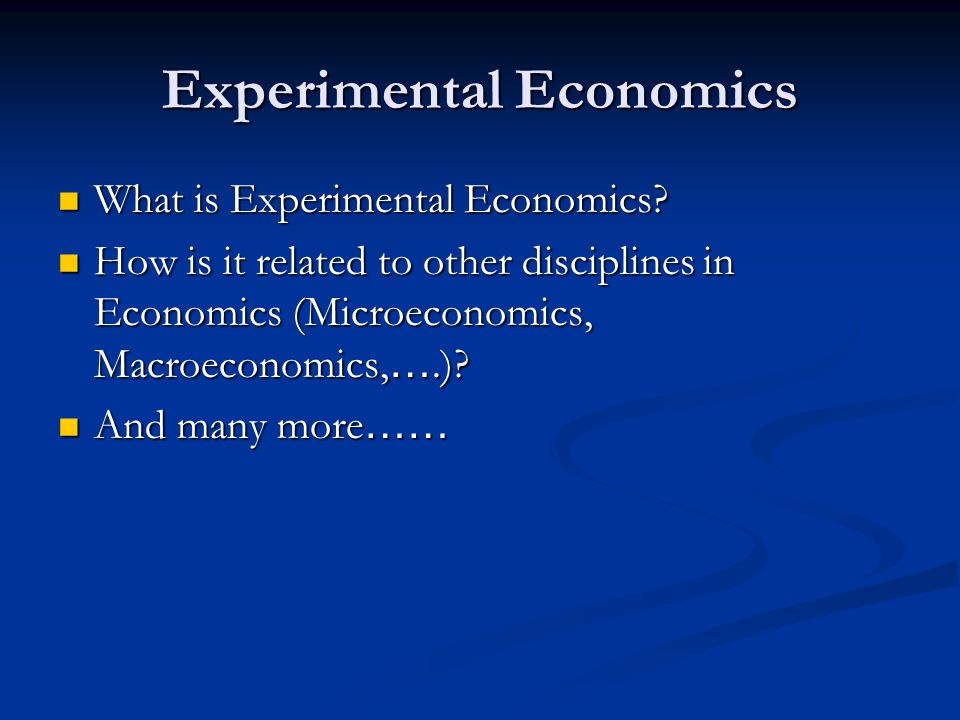 Experimental Economics

What is Experimental Economics?

How is it related to other disciplines in Economics (Microeconomics, Macroeconomics,….)?

And many more……